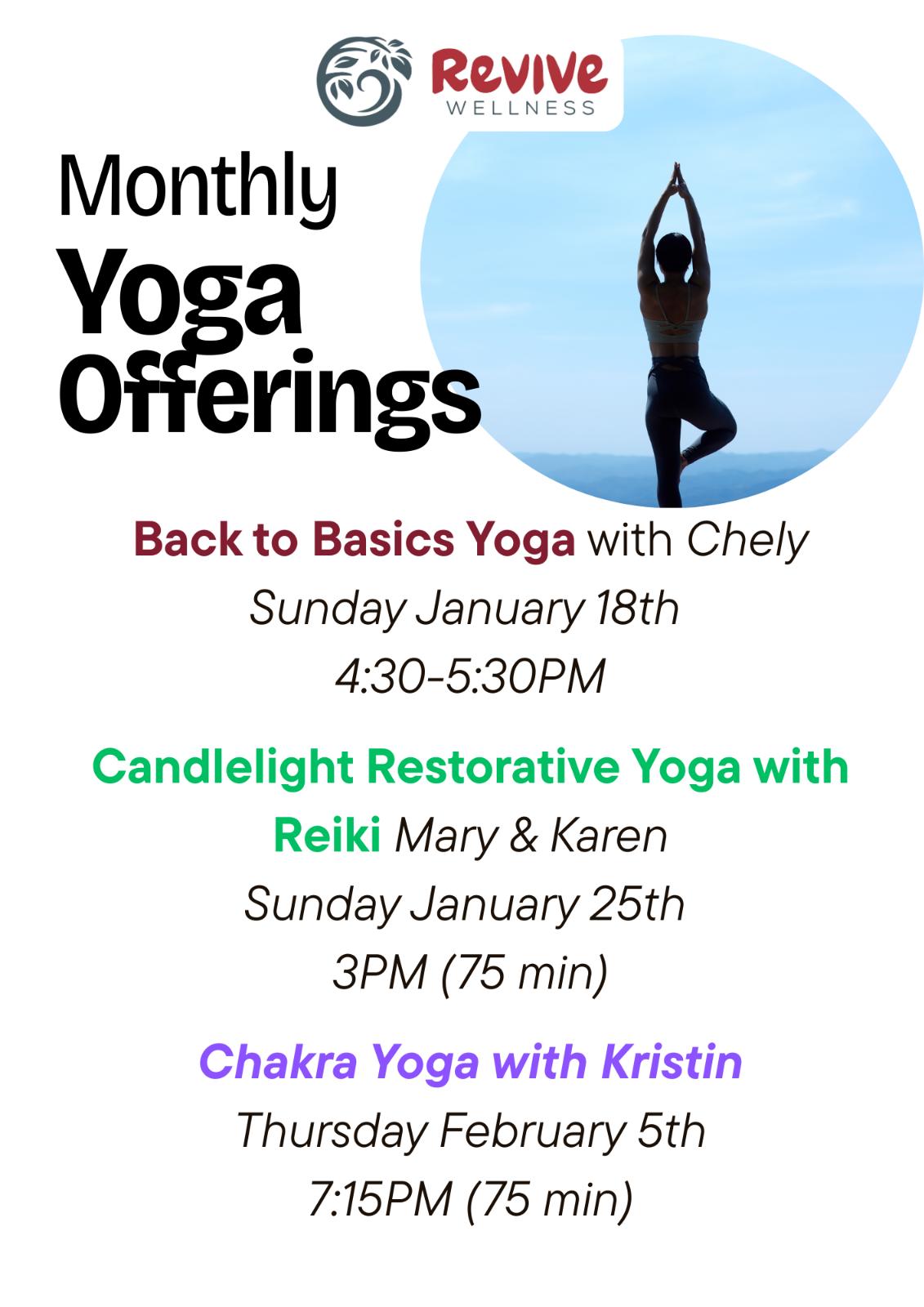 Revive
WELLNESS

Monthly
Yoga
Offerings

Back to Basics Yoga with Chely
Sunday January 18th
4:30-5:30PM

Candlelight Restorative Yoga with Reiki Mary & Karen
Sunday January 25th
3PM (75 min)

Chakra Yoga with Kristin
Thursday February 5th
7:15PM (75 min)